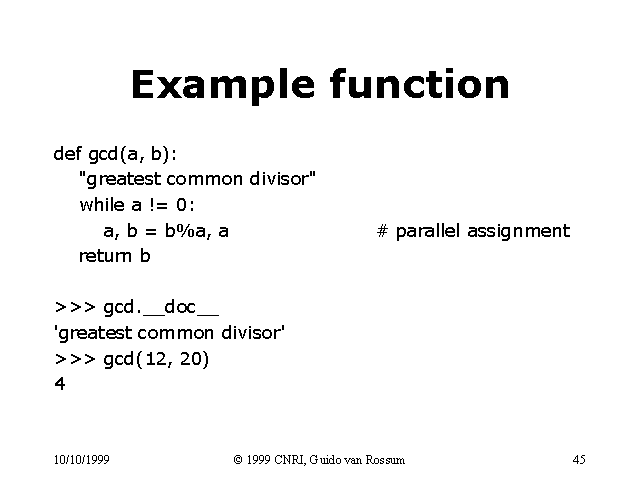 Example function

def gcd(a, b):
    "greatest common divisor"
    while a != 0:
        a, b = b%a, a                    # parallel assignment
    return b

>>> gcd.__doc__
'greatest common divisor'
>>> gcd(12, 20)
4

10/10/1999    © 1999 CNRI, Guido van Rossum    45